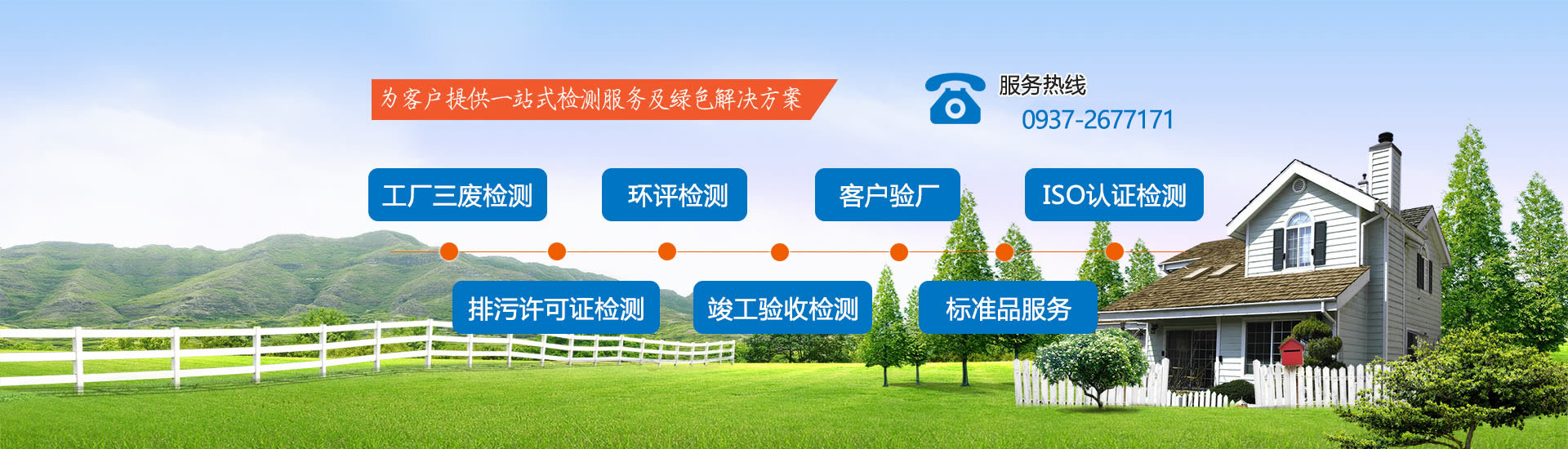 为客户提供一站式检测服务及绿色解决方案

服务热线
0937-2677171

工厂三废检测

环评检测

客户验厂

ISO认证检测

排污许可证检测

竣工验收检测

标准品服务